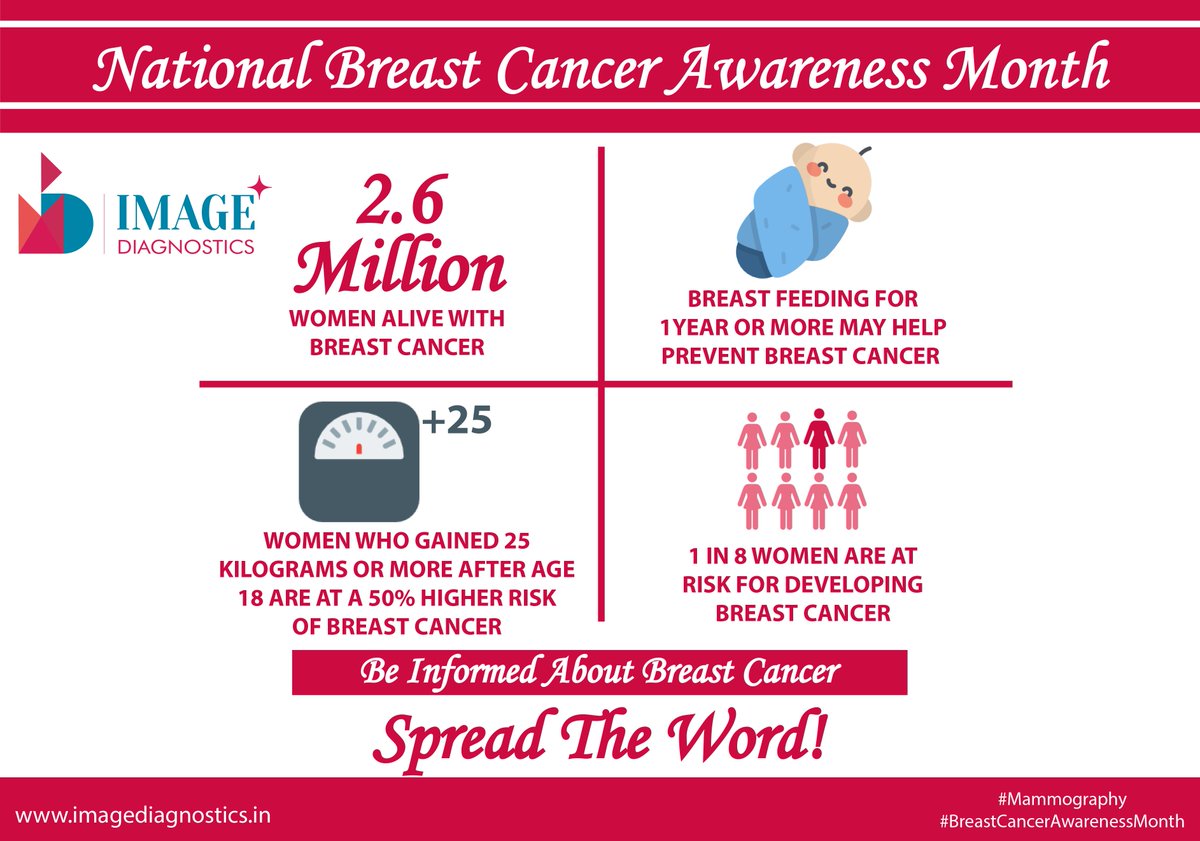 National Breast Cancer Awareness Month

IMAGE DIAGNOSTICS

2.6 Million

WOMEN ALIVE WITH BREAST CANCER

BREAST FEEDING FOR 1YEAR OR MORE MAY HELP PREVENT BREAST CANCER

+25

WOMEN WHO GAINED 25 KILOGRAMS OR MORE AFTER AGE 18 ARE AT A 50% HIGHER RISK OF BREAST CANCER

1 IN 8 WOMEN ARE AT RISK FOR DEVELOPING BREAST CANCER

Be Informed About Breast Cancer

Spread The Word!

www.imagediagnostics.in

#Mammography
#BreastCancerAwarenessMonth